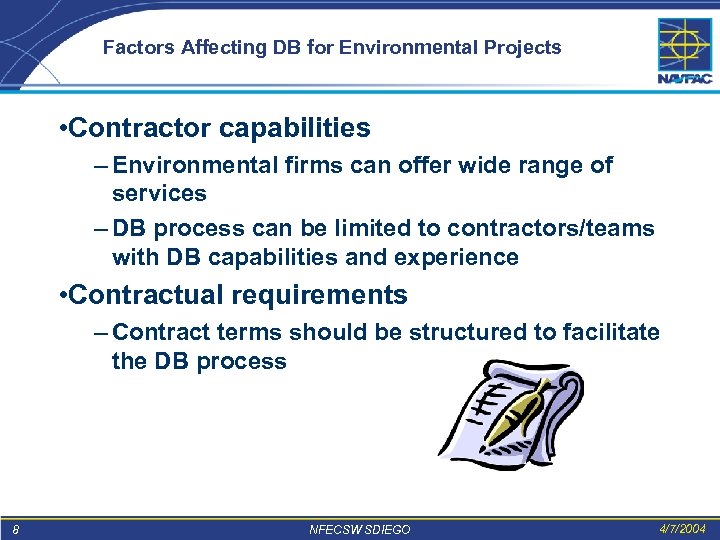 Factors Affecting DB for Environmental Projects

NAVFAC

•Contractor capabilities

– Environmental firms can offer wide range of services

– DB process can be limited to contractors/teams with DB capabilities and experience

•Contractual requirements

– Contract terms should be structured to facilitate the DB process

8

NFECSW SDIEGO

4/7/2004